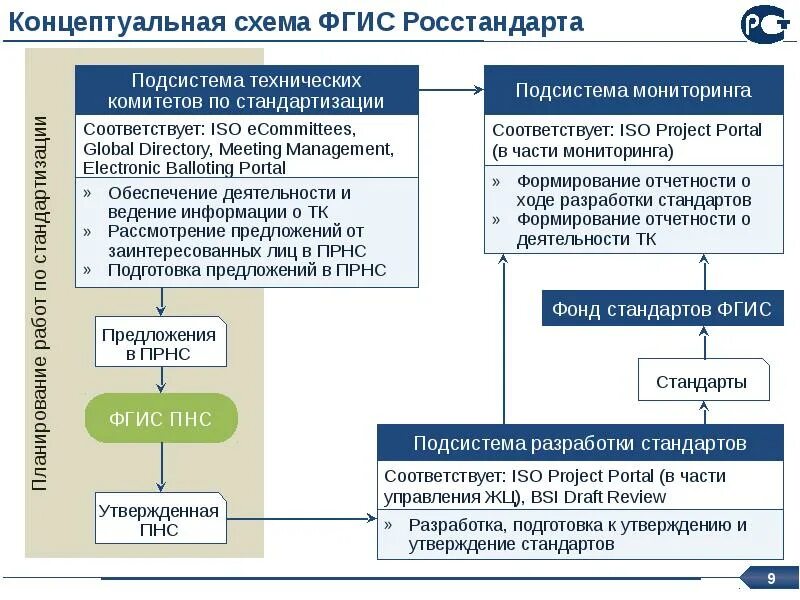 Концептуальная схема ФГИС Росстандарта

Планирование работ по стандартизации

Подсистема технических комитетов по стандартизации

Соответствует: ISO eCommittees, Global Directory, Meeting Management, Electronic Balloting Portal

» Обеспечение деятельности и ведение информации о ТК
» Рассмотрение предложений от заинтересованных лиц в ПРНС
» Подготовка предложений в ПРНС

Предложения в ПРНС

ФГИС ПНС

Утвержденная ПНС

Подсистема мониторинга

Соответствует: ISO Project Portal (в части мониторинга)

» Формирование отчетности о ходе разработки стандартов
» Формирование отчетности о деятельности ТК

Фонд стандартов ФГИС

Стандарты

Подсистема разработки стандартов

Соответствует: ISO Project Portal (в части управления ЖЦ), BSI Draft Review

» Разработка, подготовка к утверждению и утверждение стандартов

9